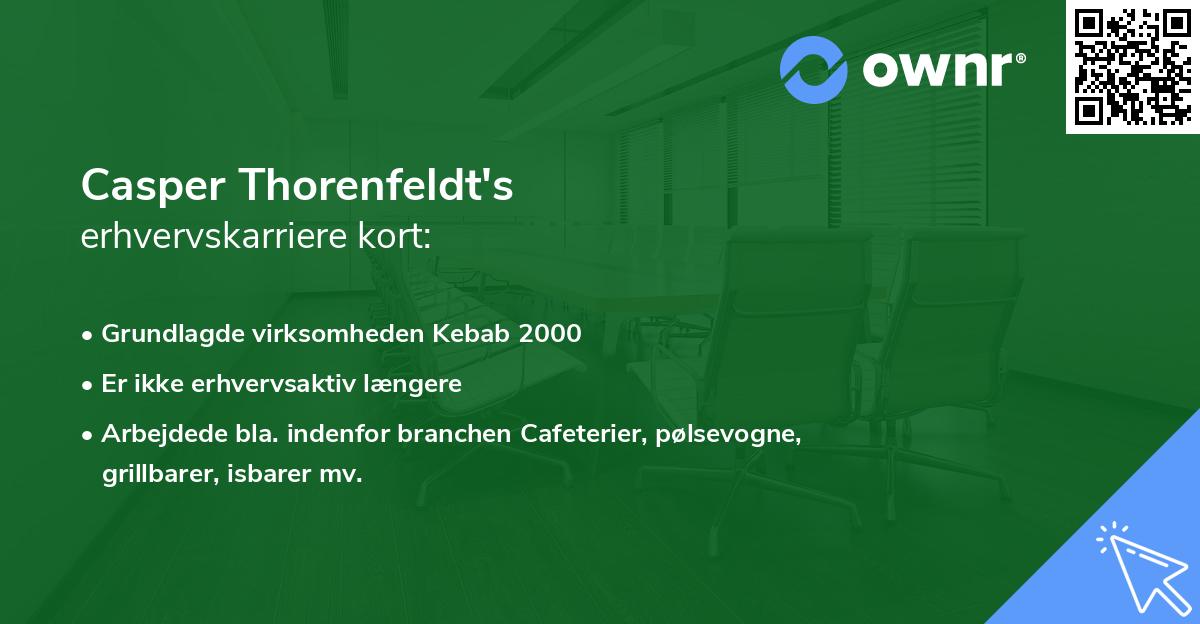 ownr®

Casper Thorenfeldt's
erhvervskarriere kort:

• Grundlagde virksomheden Kebab 2000
• Er ikke erhvervsaktiv længere
• Arbejdede bla. indenfor branchen Cafeterier, pølsevogne, grillbarer, isbarer mv.